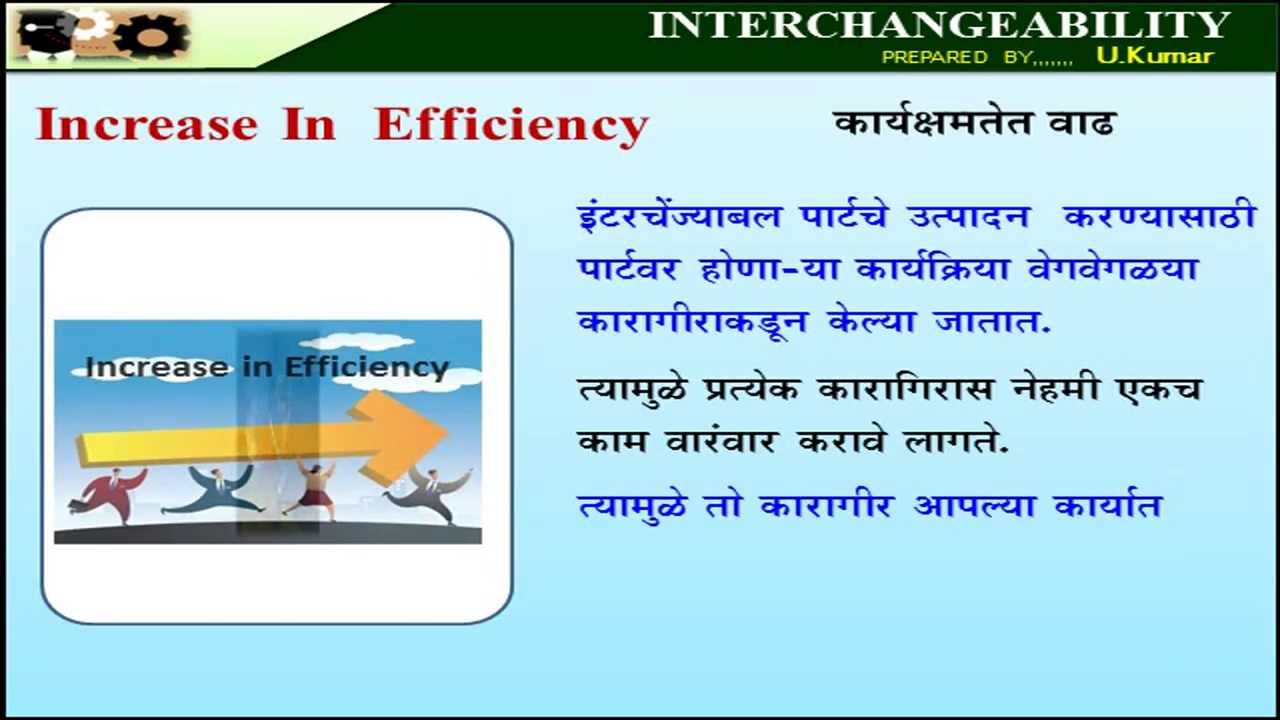 INTERCHANGEABILITY
PREPARED BY,...... U.Kumar

Increase In Efficiency

कार्यक्षमतेत वाढ

Increase in Efficiency

इंटरचेंज्याबल पार्टचे उत्पादन करण्यासाठी पार्टवर होणा-या कार्यक्रिया वेगवेगळया कारागीराकडून केल्या जातात.

त्यामुळे प्रत्येक कारागिरास नेहमी एकच काम वारंवार करावे लागते.

त्यामुळे तो कारागीर आपल्या कार्यात